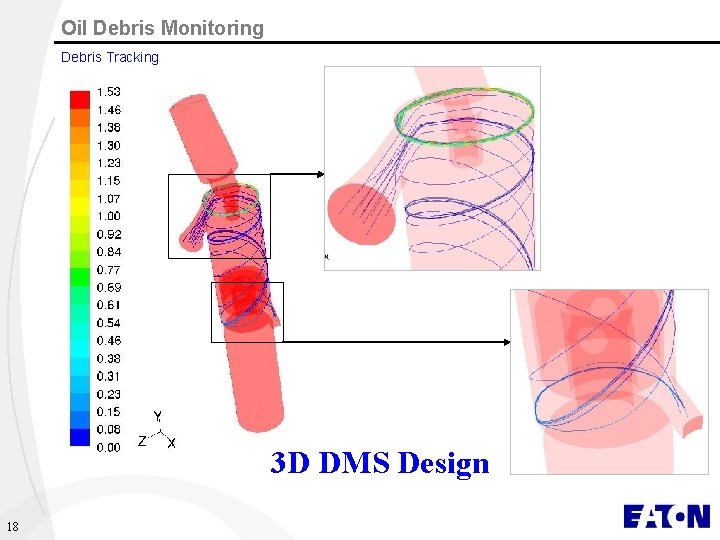 Oil Debris Monitoring

Debris Tracking

1.53
1.46
1.38
1.30
1.23
1.15
1.07
1.00
0.92
0.84
0.77
0.69
0.61
0.54
0.46
0.38
0.31
0.23
0.15
0.08
0.00

Y
Z X

3D DMS Design

18

EATON